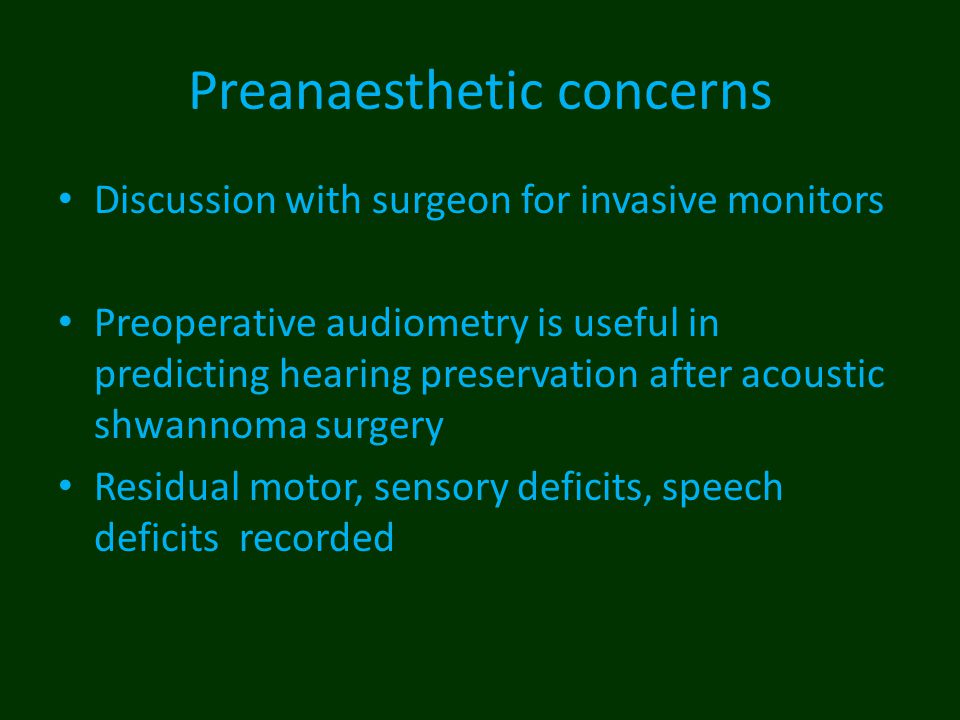 Preanaesthetic concerns

• Discussion with surgeon for invasive monitors

• Preoperative audiometry is useful in predicting hearing preservation after acoustic shwannoma surgery

• Residual motor, sensory deficits, speech deficits recorded